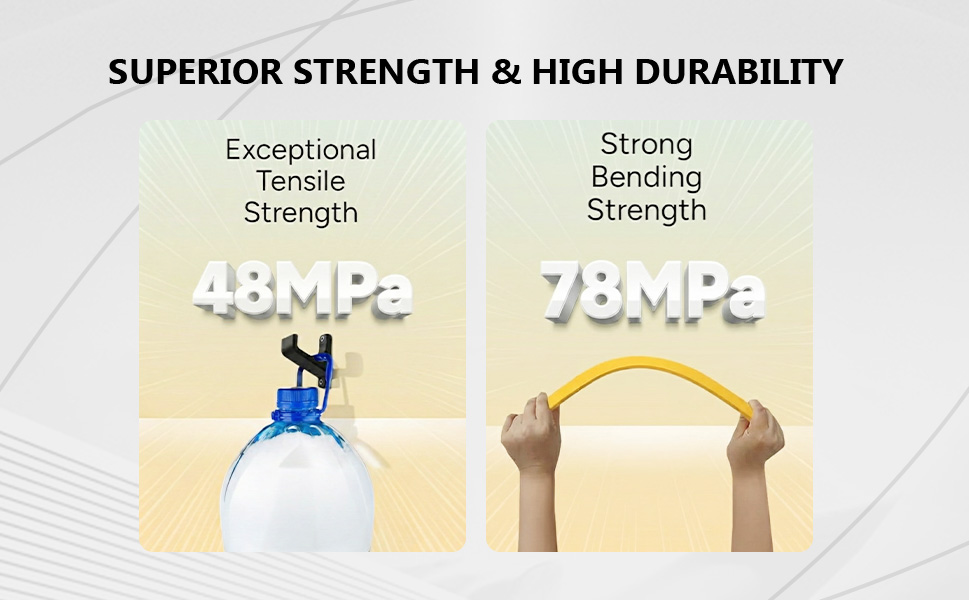 SUPERIOR STRENGTH & HIGH DURABILITY

Exceptional Tensile Strength

48MPa

Strong Bending Strength

78MPa